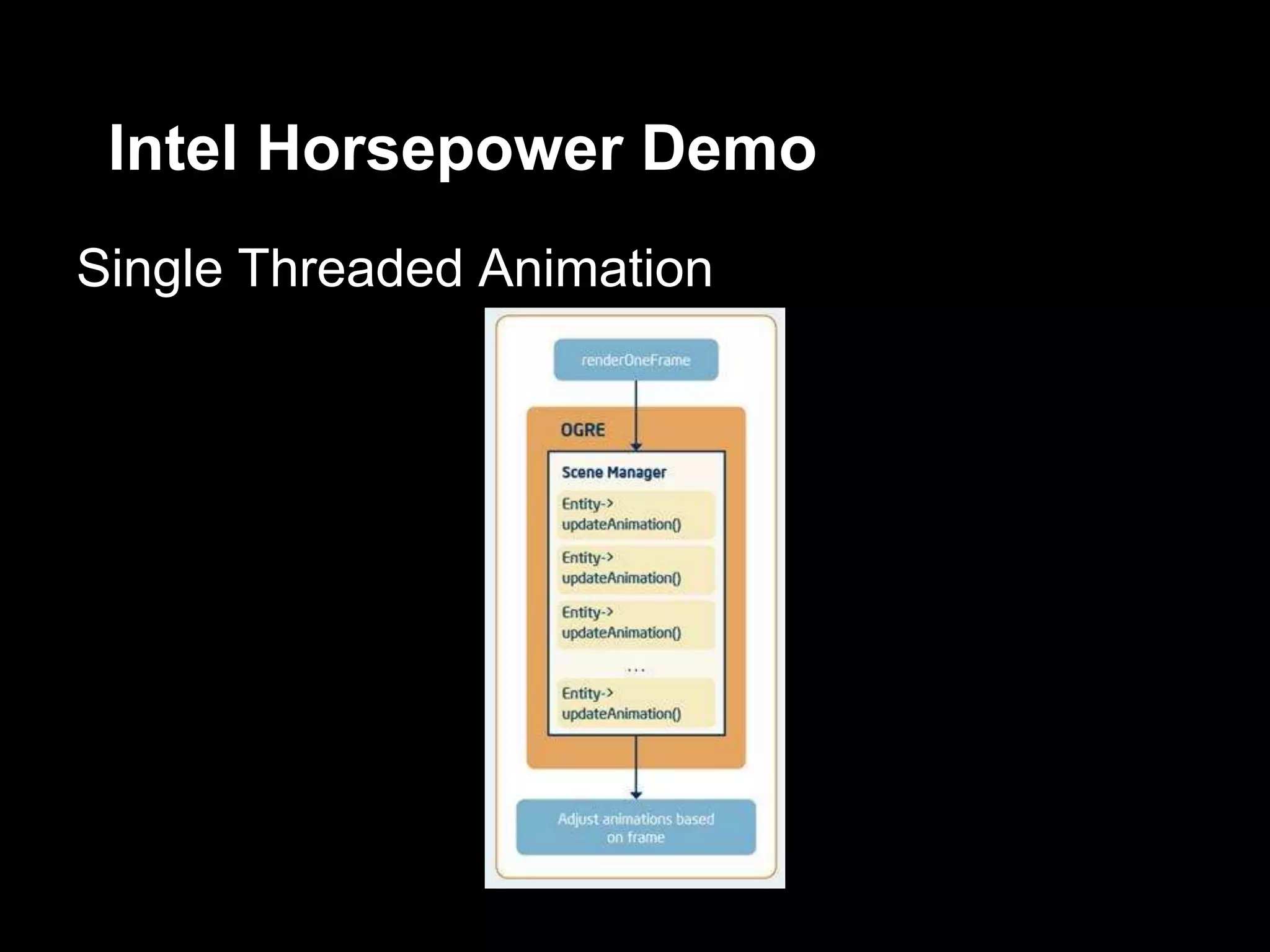 Intel Horsepower Demo

Single Threaded Animation

renderOneFrame

OGRE

Scene Manager

Entity-> updateAnimation()

Entity-> updateAnimation()

Entity-> updateAnimation()

...

Entity-> updateAnimation()

Adjust animations based on frame